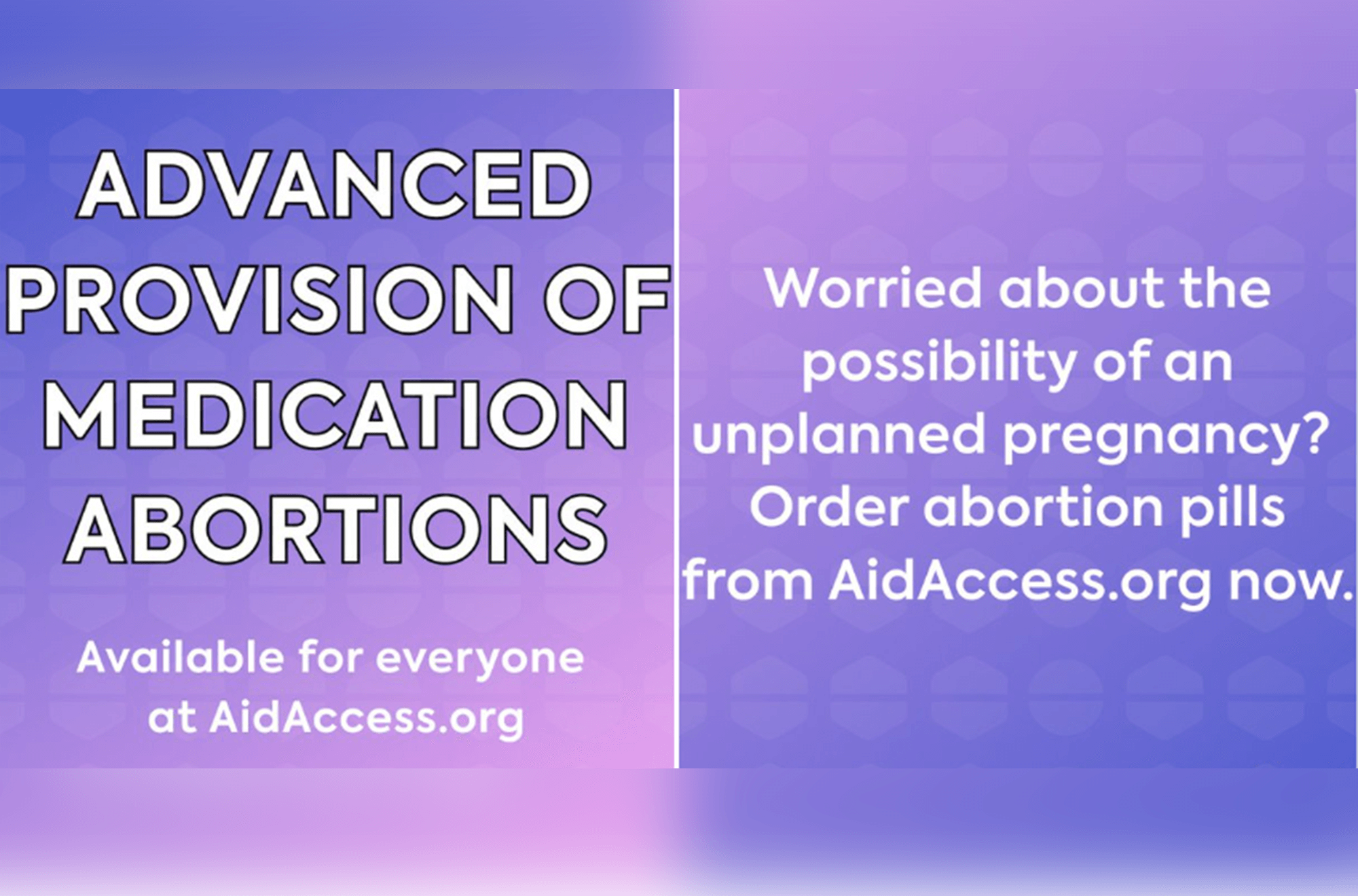 ADVANCED PROVISION OF MEDICATION ABORTIONS

Available for everyone at AidAccess.org

Worried about the possibility of an unplanned pregnancy? Order abortion pills from AidAccess.org now.